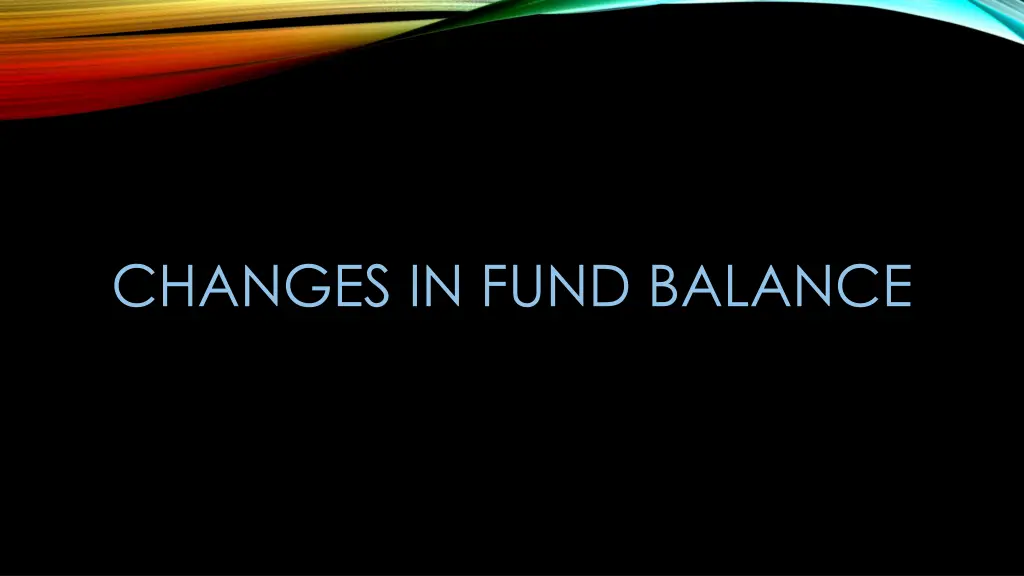 CHANGES IN FUND BALANCE